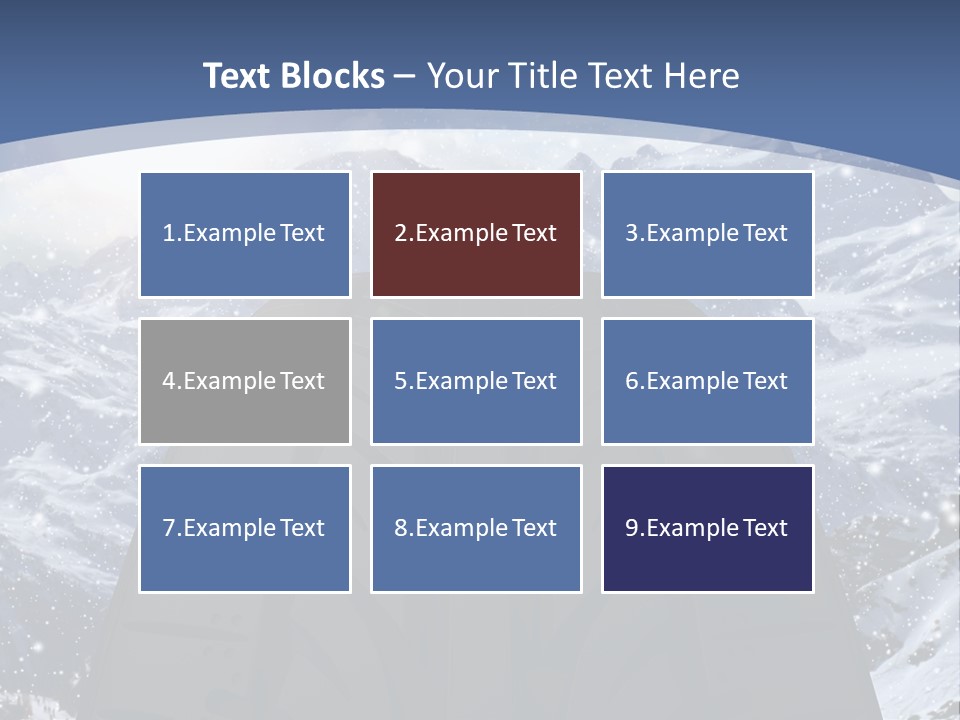 Text Blocks – Your Title Text Here

1.Example Text

2.Example Text

3.Example Text

4.Example Text

5.Example Text

6.Example Text

7.Example Text

8.Example Text

9.Example Text